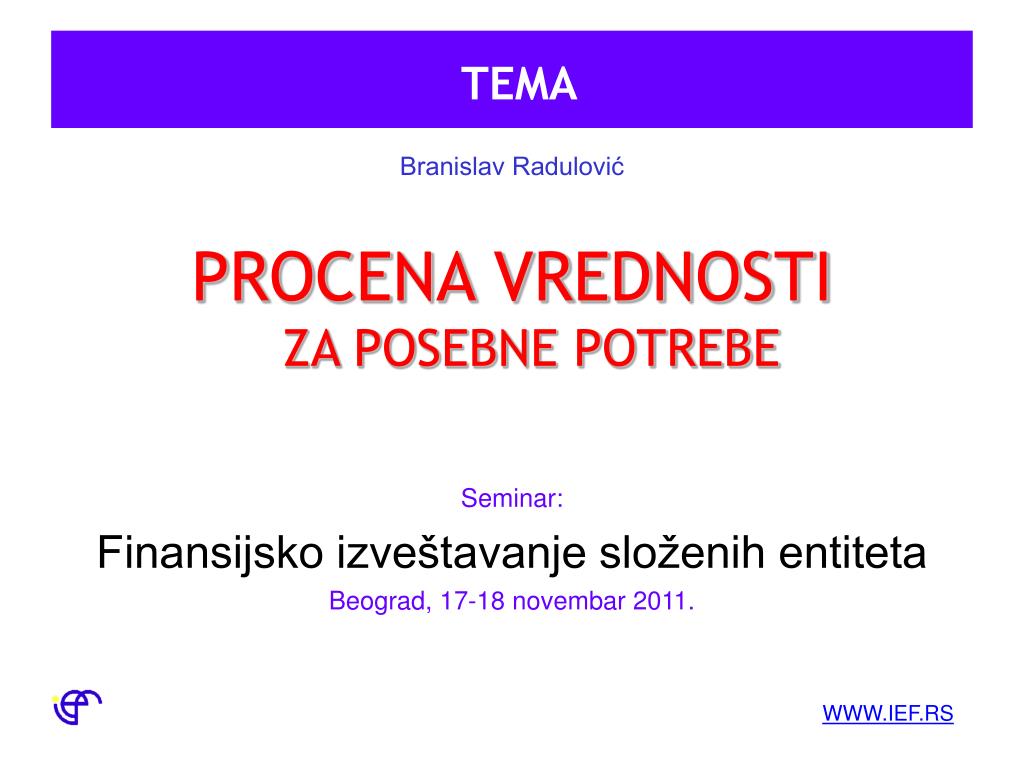 TEMA

Branislav Radulović

PROCENA VREDNOSTI
ZA POSEBNE POTREBE

Seminar:

Finansijsko izveštavanje složenih entiteta

Beograd, 17-18 novembar 2011.

WWW.IEF.RS